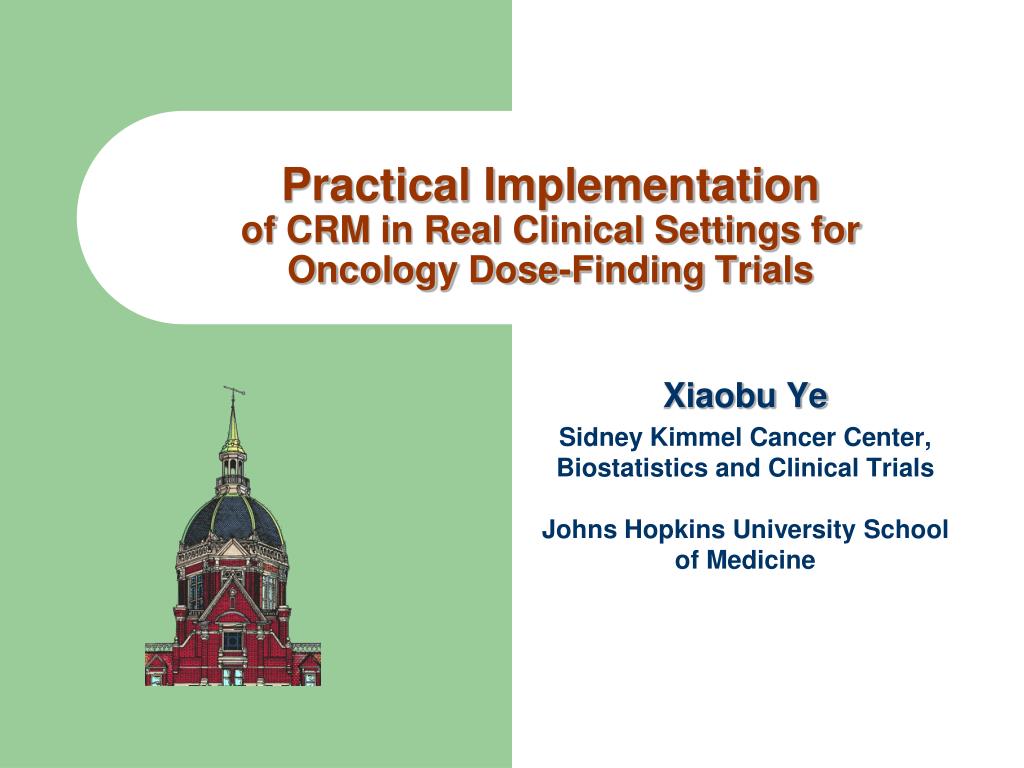 Practical Implementation
of CRM in Real Clinical Settings for Oncology Dose-Finding Trials

Xiaobu Ye

Sidney Kimmel Cancer Center, Biostatistics and Clinical Trials

Johns Hopkins University School of Medicine